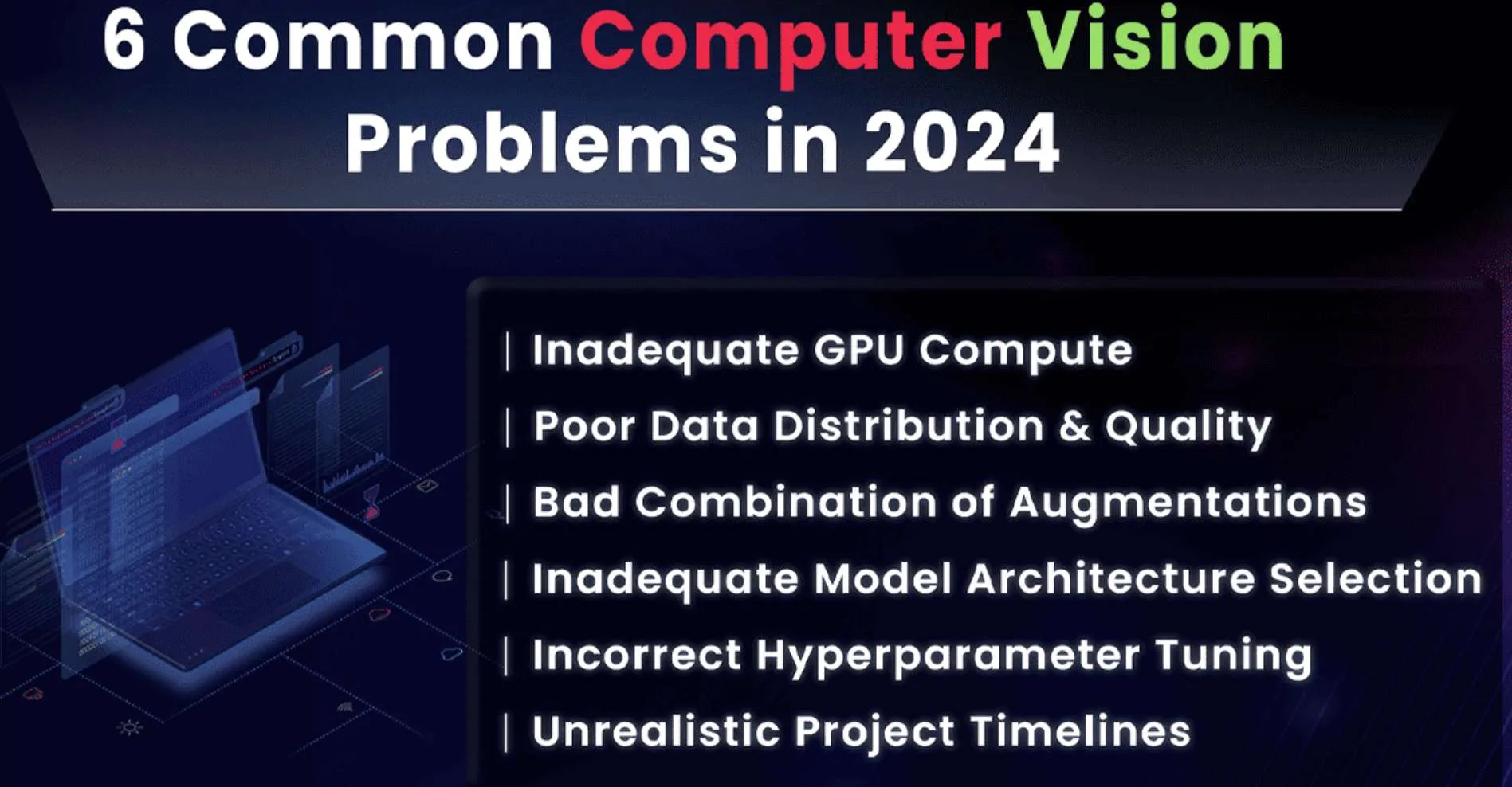 6 Common Computer Vision Problems in 2024

| Inadequate GPU Compute
| Poor Data Distribution & Quality
| Bad Combination of Augmentations
| Inadequate Model Architecture Selection
| Incorrect Hyperparameter Tuning
| Unrealistic Project Timelines